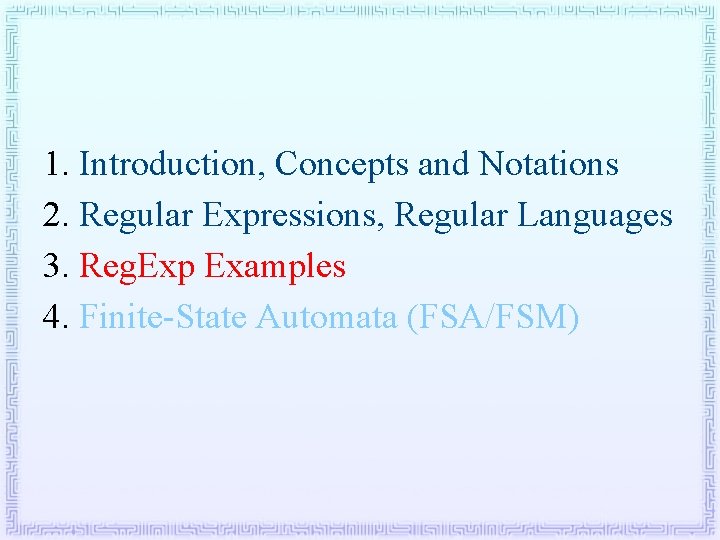 1. Introduction, Concepts and Notations
2. Regular Expressions, Regular Languages
3. RegExp Examples
4. Finite-State Automata (FSA/FSM)